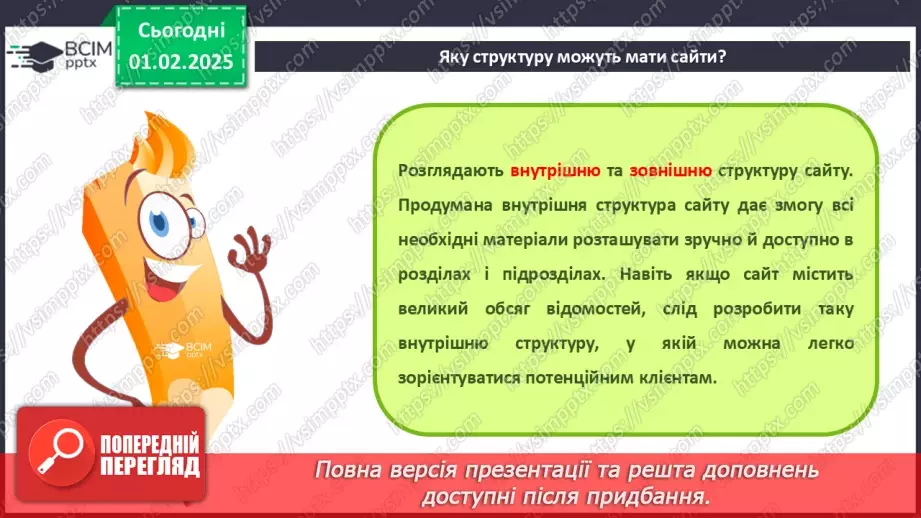 ВСІМ pptx

Сьогодні 01.02.2025

Яку структуру можуть мати сайти?

Розглядають внутрішню та зовнішню структуру сайту. Продумана внутрішня структура сайту дає змогу всі необхідні матеріали розташувати зручно й доступно в розділах і підрозділах. Навіть якщо сайт містить великий обсяг відомостей, слід розробити таку внутрішню структуру, у якій можна легко зорієнтуватися потенційним клієнтам.

ВСІМ pptx

ПОПЕРЕДНІЙ ПЕРЕГЛЯД

Повна версія презентації та решта доповнень доступні після придбання.

https://vsimpptx.com